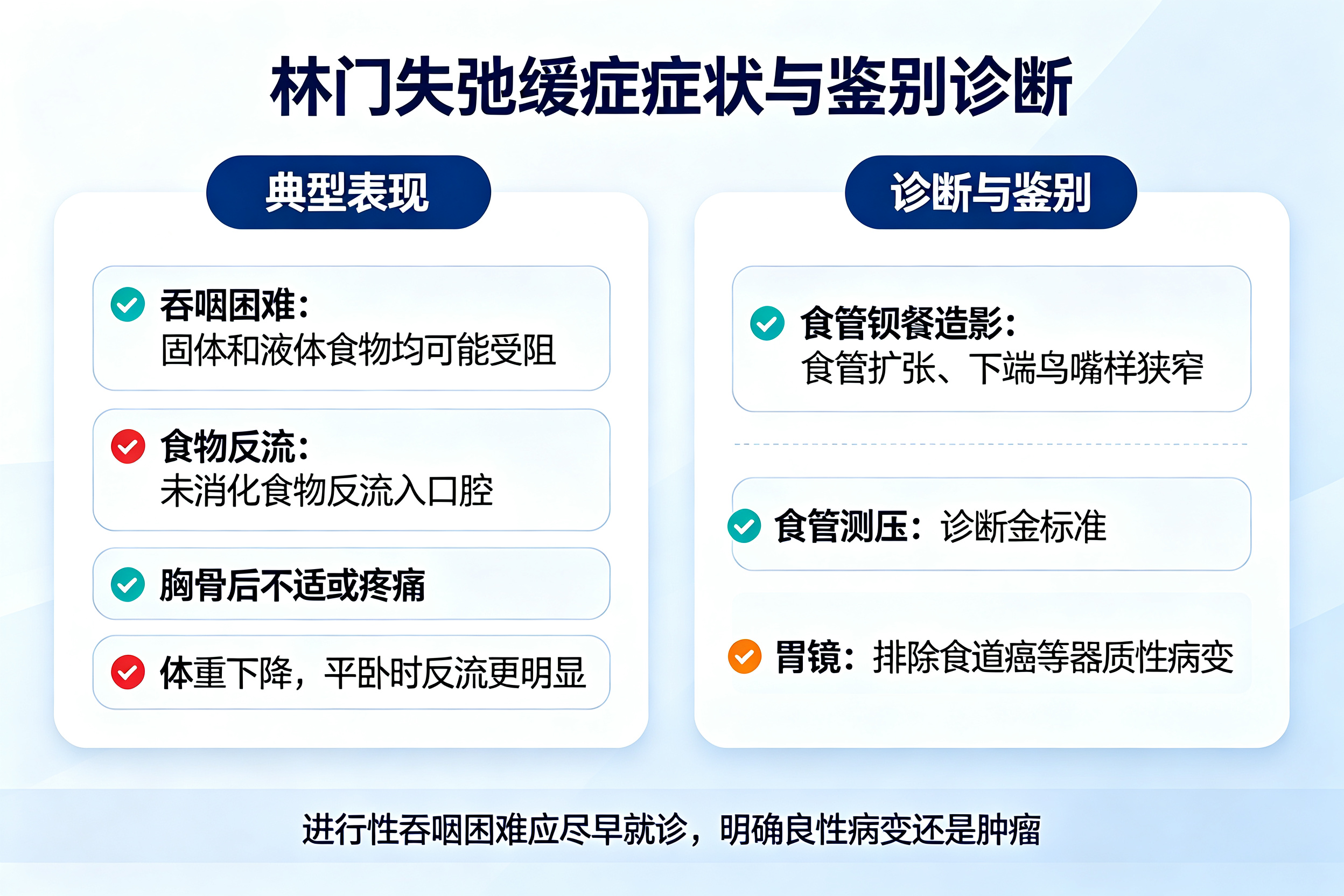 林门失弛缓症症状与鉴别诊断

典型表现

吞咽困难：
固体和液体食物均可能受阻

食物反流：
未消化食物反流入口腔

胸骨后不适或疼痛

体重下降，平卧时反流更明显

诊断与鉴别

食管钡餐造影：
食管扩张、下端鸟嘴样狭窄

食管测压：诊断金标准

胃镜：排除食道癌等器质性病变

进行性吞咽困难应尽早就诊，明确良性病变还是肿瘤